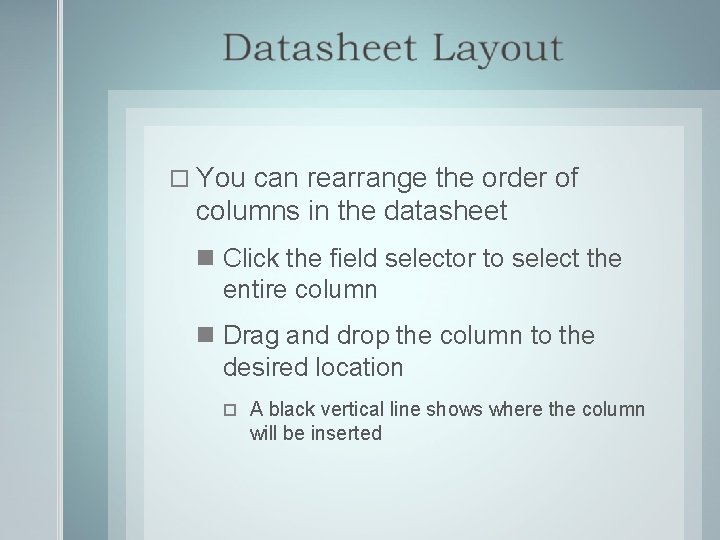 Datasheet Layout

□ You can rearrange the order of columns in the datasheet

■ Click the field selector to select the entire column

■ Drag and drop the column to the desired location

□ A black vertical line shows where the column will be inserted